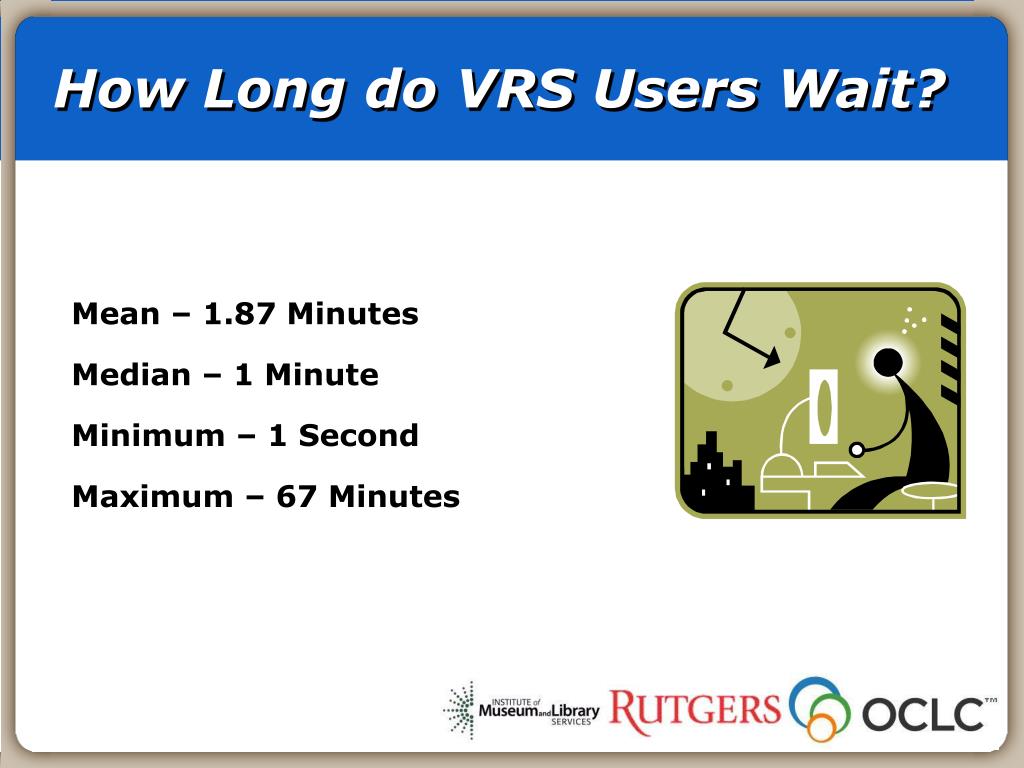 How Long do VRS Users Wait?

Mean – 1.87 Minutes

Median – 1 Minute

Minimum – 1 Second

Maximum – 67 Minutes

INSTITUTE of Museum and Library SERVICES

RUTGERS

OCLC™